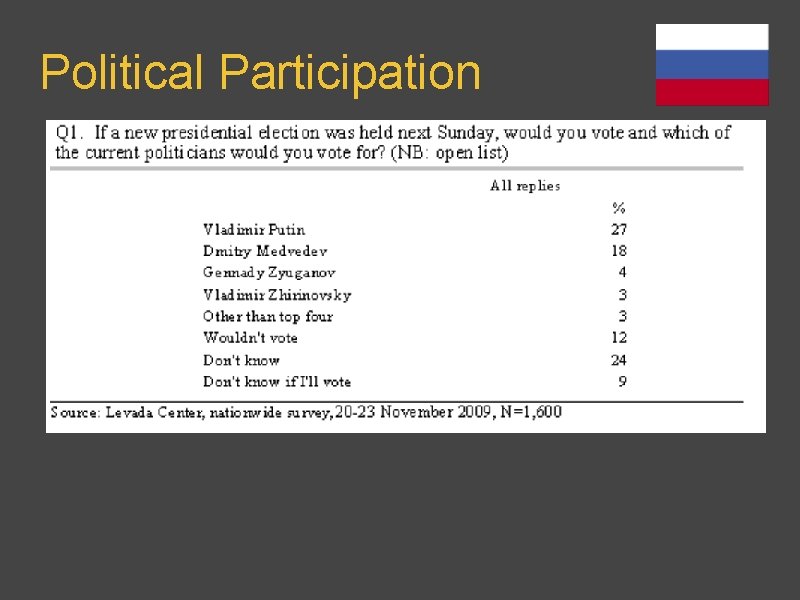 Political Participation

Q1. If a new presidential election was held next Sunday, would you vote and which of the current politicians would you vote for? (NB: open list)

| | All replies |
|---|---|
| | % |
| Vladimir Putin | 27 |
| Dmitry Medvedev | 18 |
| Gennady Zyuganov | 4 |
| Vladimir Zhirinovsky | 3 |
| Other than top four | 3 |
| Wouldn't vote | 12 |
| Don't know | 24 |
| Don't know if I'll vote | 9 |

Source: Levada Center, nationwide survey, 20-23 November 2009, N=1,600